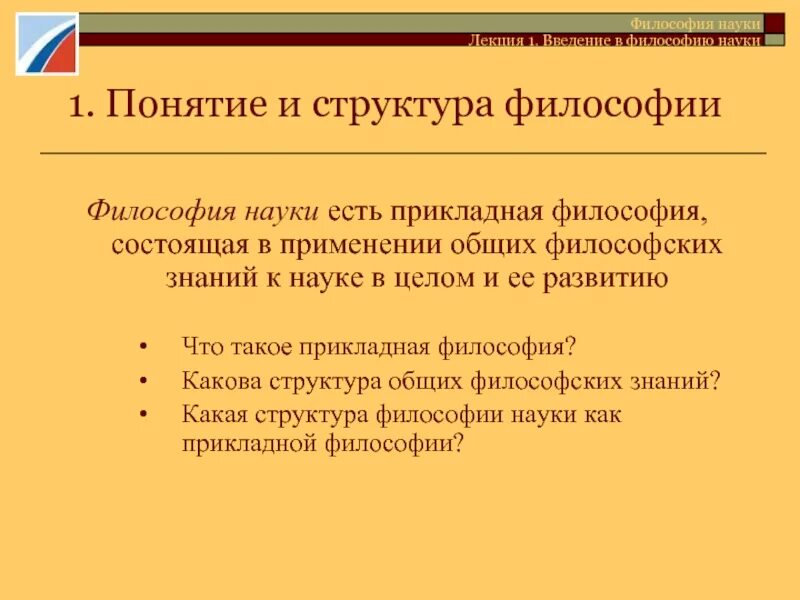 Философия науки
Лекция 1. Введение в философию науки

1. Понятие и структура философии

Философия науки есть прикладная философия, состоящая в применении общих философских знаний к науке в целом и ее развитию

• Что такое прикладная философия?
• Какова структура общих философских знаний?
• Какая структура философии науки как прикладной философии?